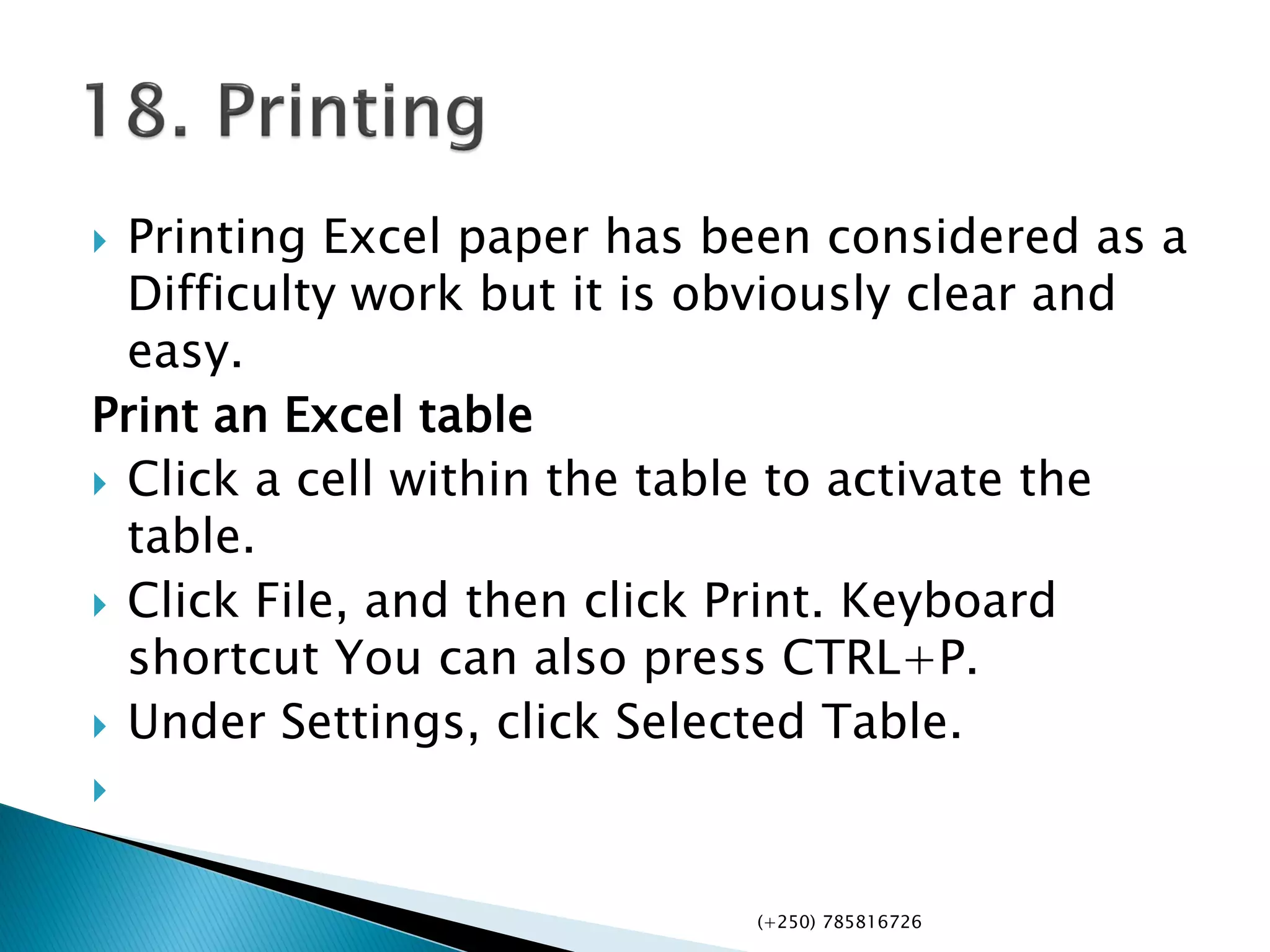 18. Printing

Printing Excel paper has been considered as a Difficulty work but it is obviously clear and easy.

Print an Excel table

Click a cell within the table to activate the table.

Click File, and then click Print. Keyboard shortcut You can also press CTRL+P.

Under Settings, click Selected Table.

(+250) 785816726